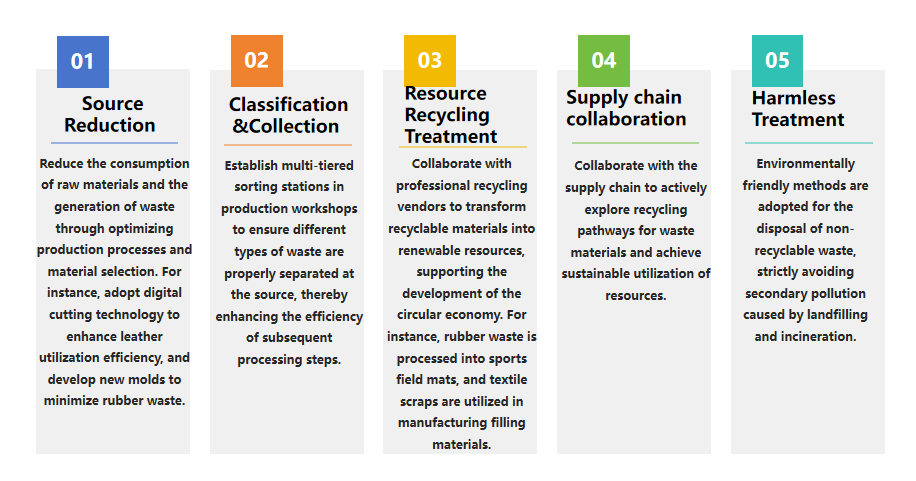 01

Source Reduction

Reduce the consumption of raw materials and the generation of waste through optimizing production processes and material selection. For instance, adopt digital cutting technology to enhance leather utilization efficiency, and develop new molds to minimize rubber waste.

02

Classification &Collection

Establish multi-tiered sorting stations in production workshops to ensure different types of waste are properly separated at the source, thereby enhancing the efficiency of subsequent processing steps.

03

Resource Recycling Treatment

Collaborate with professional recycling vendors to transform recyclable materials into renewable resources, supporting the development of the circular economy. For instance, rubber waste is processed into sports field mats, and textile scraps are utilized in manufacturing filling materials.

04

Supply chain collaboration

Collaborate with the supply chain to actively explore recycling pathways for waste materials and achieve sustainable utilization of resources.

05

Harmless Treatment

Environmentally friendly methods are adopted for the disposal of non-recyclable waste, strictly avoiding secondary pollution caused by landfilling and incineration.